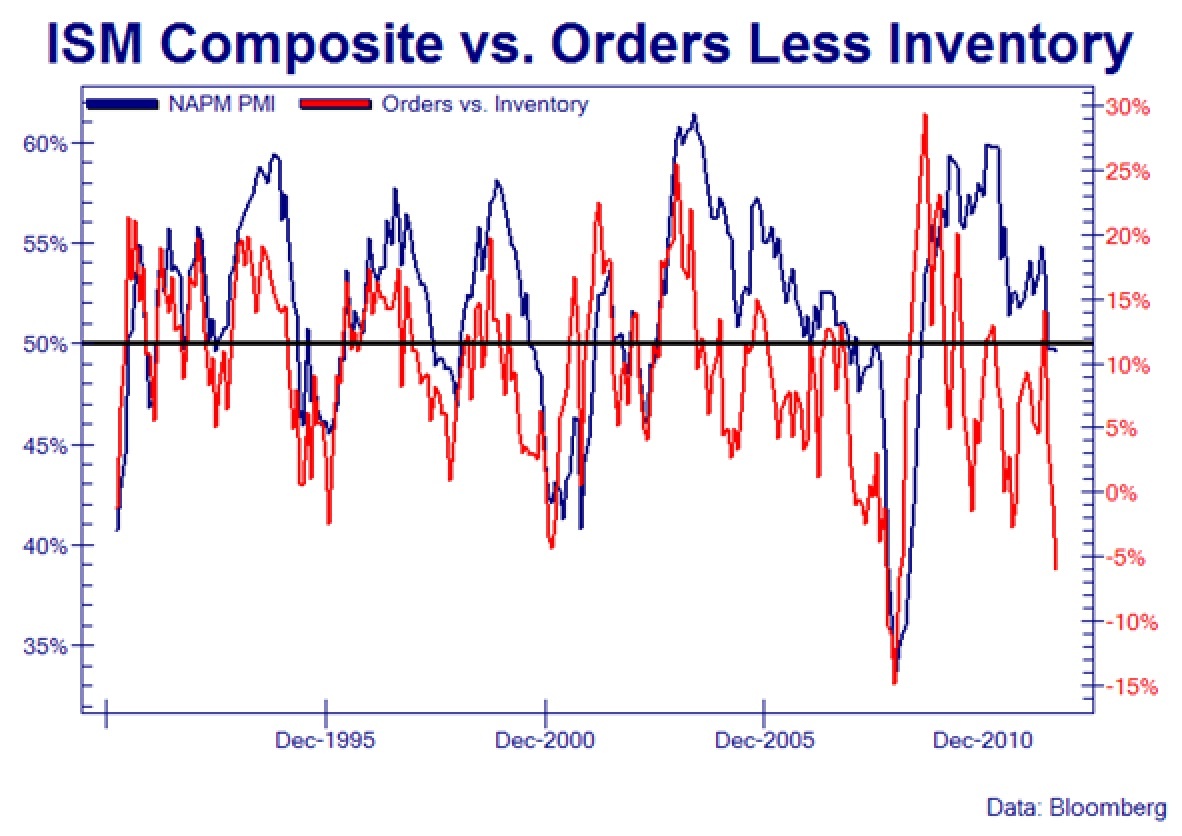 ISM Composite vs. Orders Less Inventory

NAPM PMI
Orders vs. Inventory

60%
55%
50%
45%
40%
35%

30%
25%
20%
15%
10%
5%
0%
-5%
-10%
-15%

Dec-1995
Dec-2000
Dec-2005
Dec-2010

Data: Bloomberg